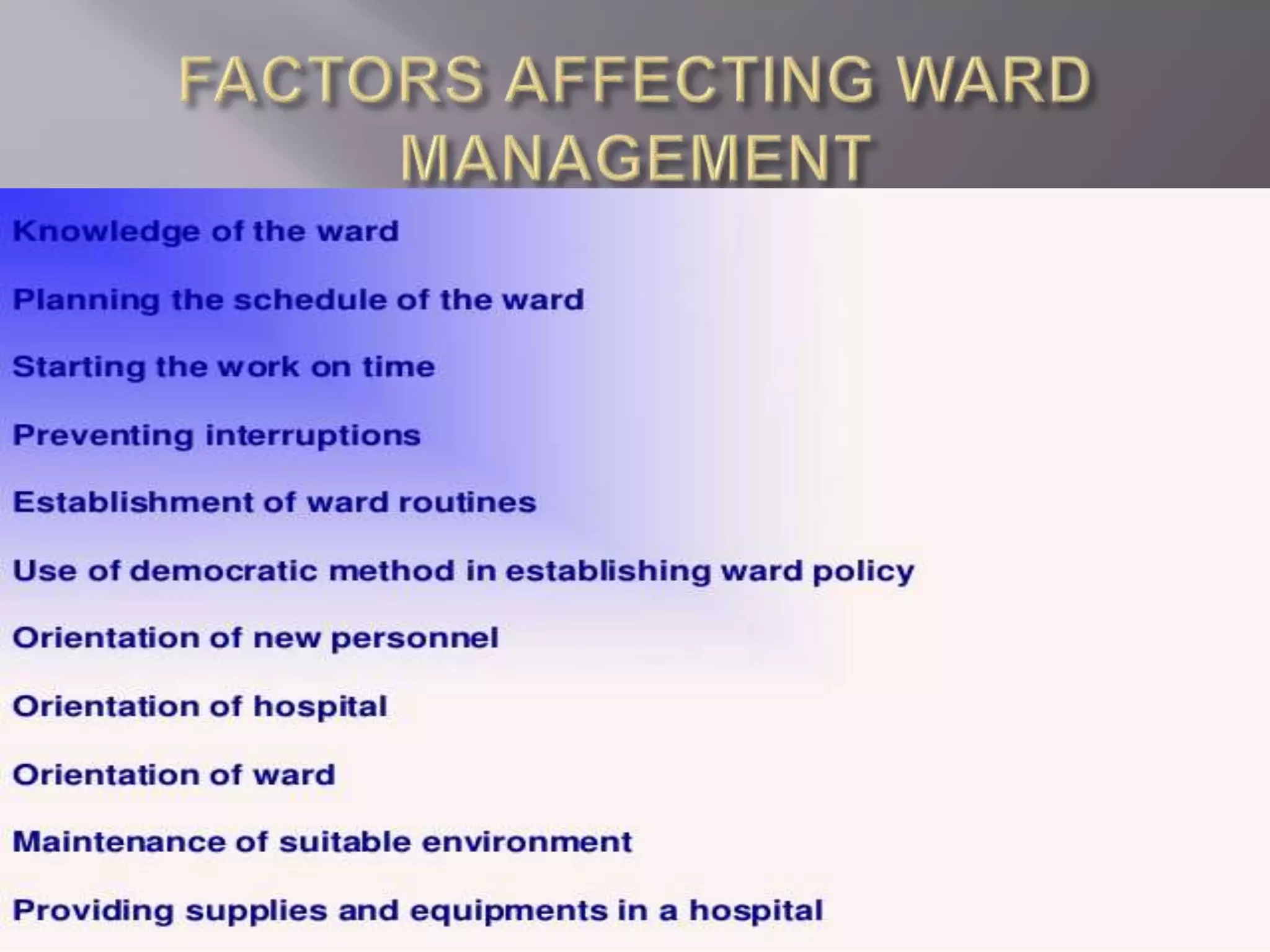 FACTORS AFFECTING WARD MANAGEMENT

Knowledge of the ward

Planning the schedule of the ward

Starting the work on time

Preventing interruptions

Establishment of ward routines

Use of democratic method in establishing ward policy

Orientation of new personnel

Orientation of hospital

Orientation of ward

Maintenance of suitable environment

Providing supplies and equipments in a hospital